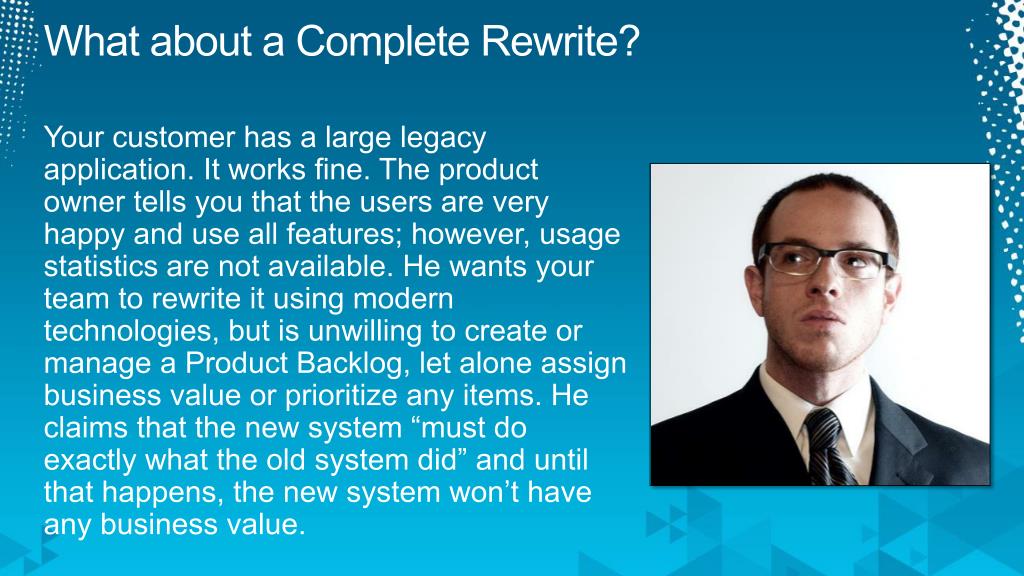 What about a Complete Rewrite?

Your customer has a large legacy application. It works fine. The product owner tells you that the users are very happy and use all features; however, usage statistics are not available. He wants your team to rewrite it using modern technologies, but is unwilling to create or manage a Product Backlog, let alone assign business value or prioritize any items. He claims that the new system “must do exactly what the old system did” and until that happens, the new system won’t have any business value.